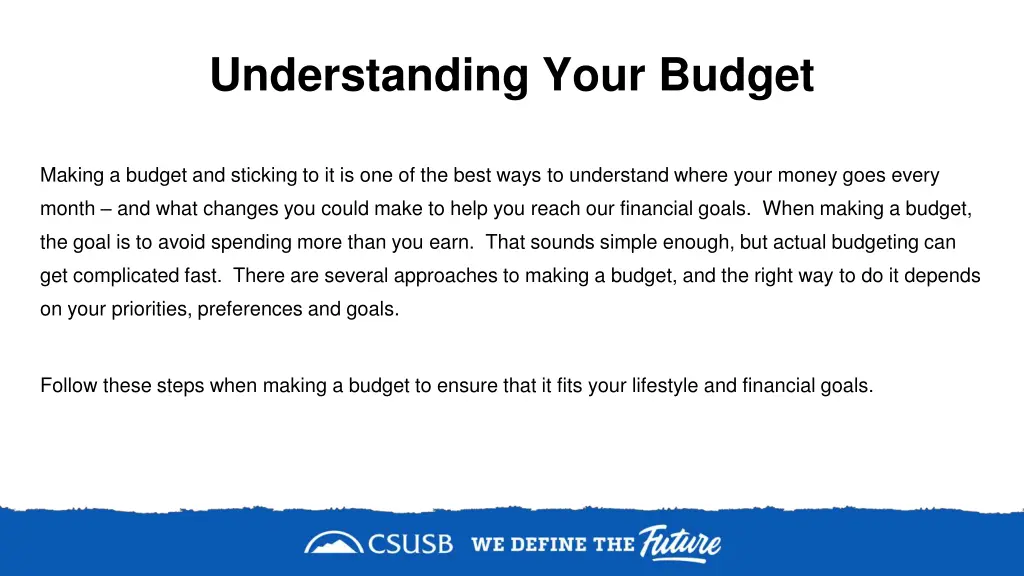 Understanding Your Budget

Making a budget and sticking to it is one of the best ways to understand where your money goes every month – and what changes you could make to help you reach our financial goals. When making a budget, the goal is to avoid spending more than you earn. That sounds simple enough, but actual budgeting can get complicated fast. There are several approaches to making a budget, and the right way to do it depends on your priorities, preferences and goals.

Follow these steps when making a budget to ensure that it fits your lifestyle and financial goals.

CSUSB WE DEFINE THE Future